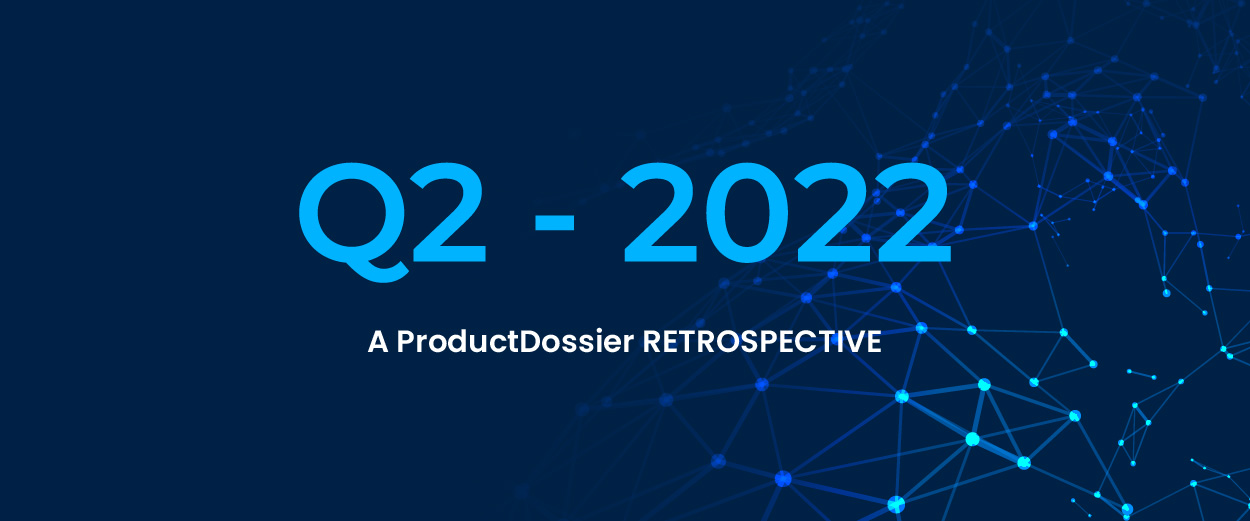 Q2 - 2022

A ProductDossier RETROSPECTIVE